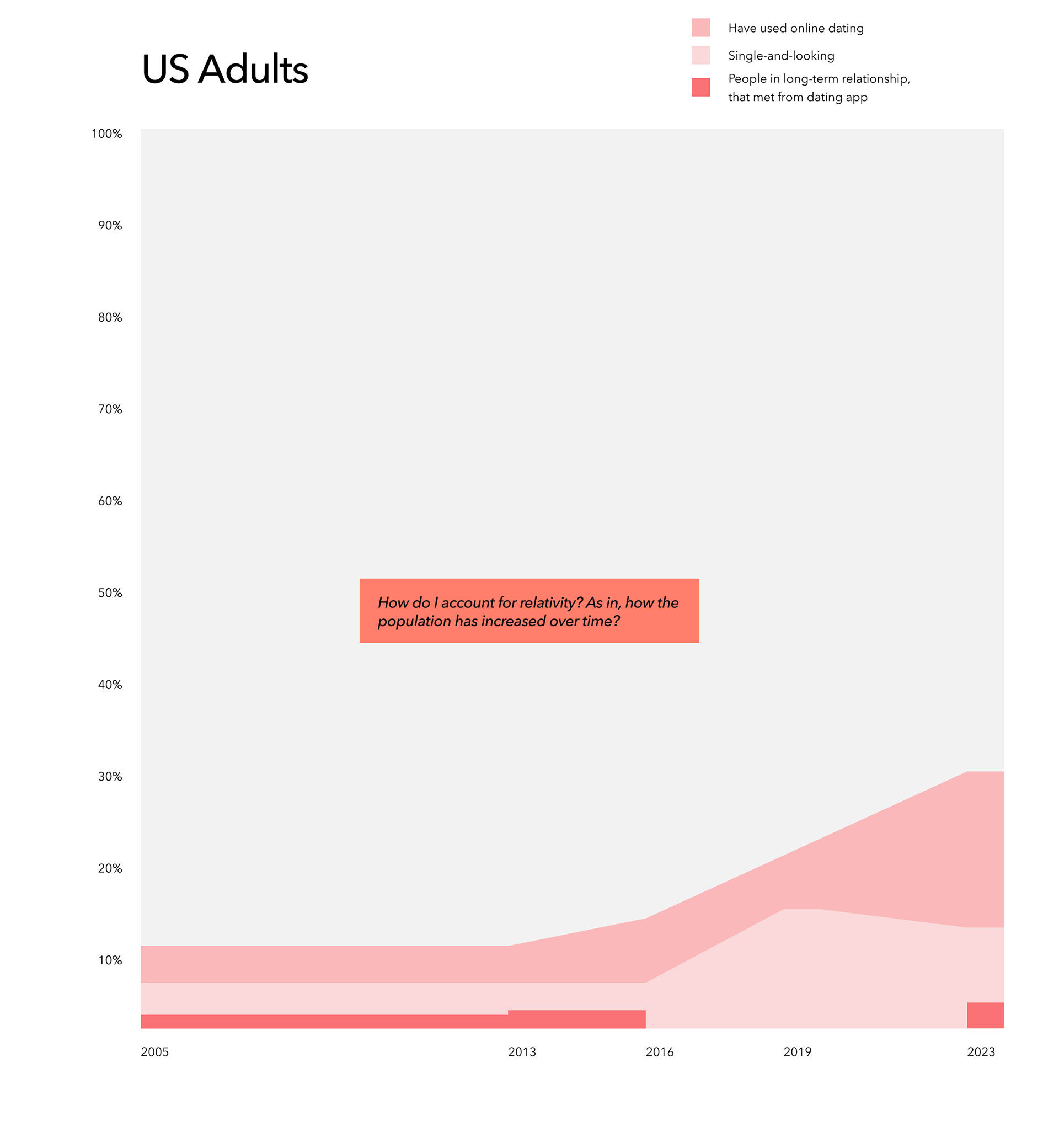 US Adults

Have used online dating
Single-and-looking
People in long-term relationship, that met from dating app

100%
90%
80%
70%
60%
50%
40%
30%
20%
10%

How do I account for relativity? As in, how the population has increased over time?

2005
2013
2016
2019
2023